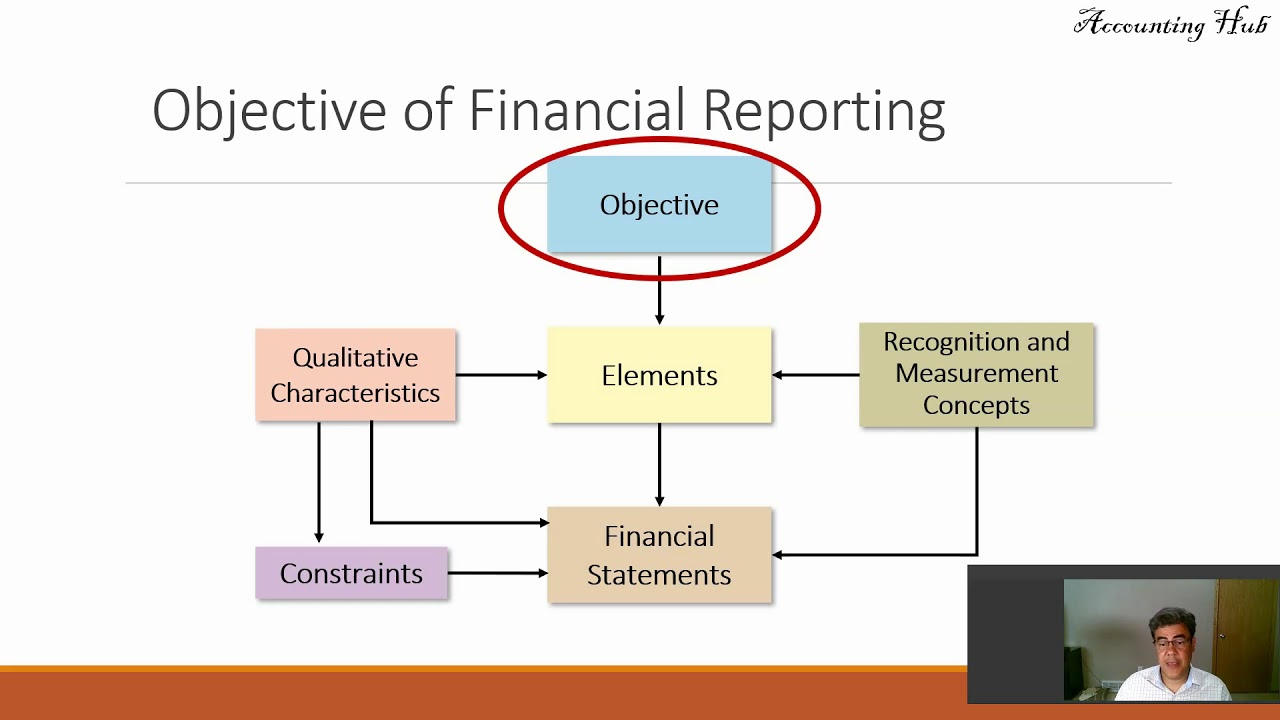 Accounting Hub

Objective of Financial Reporting

Objective

Qualitative Characteristics

Elements

Recognition and Measurement Concepts

Constraints

Financial Statements